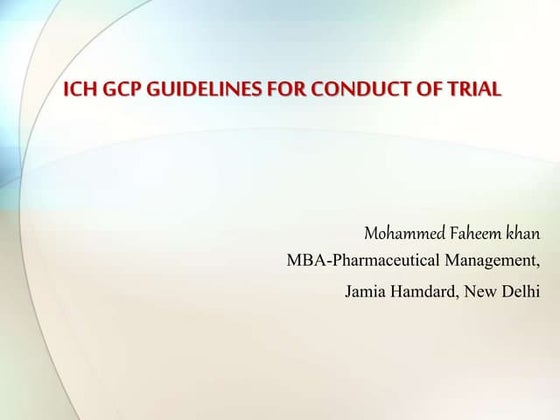 ICH GCP GUIDELINES FOR CONDUCT OF TRIAL

Mohammed Faheem khan
MBA-Pharmaceutical Management,
Jamia Hamdard, New Delhi